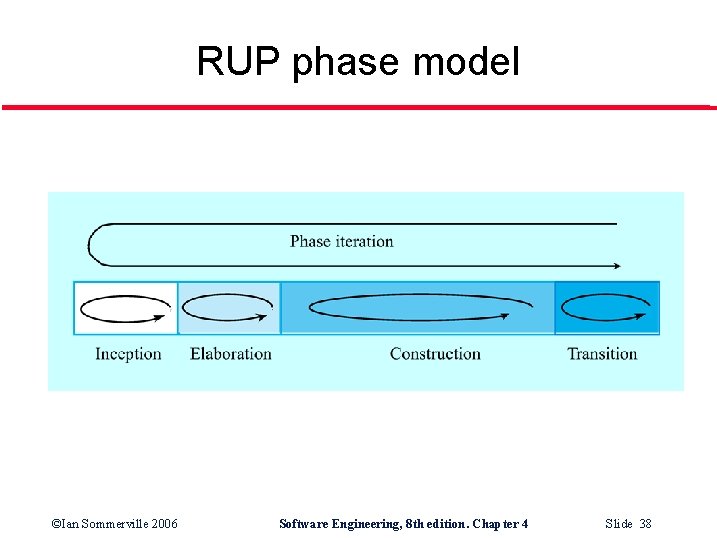 RUP phase model

Phase iteration

Inception Elaboration Construction Transition

©Ian Sommerville 2006 Software Engineering, 8th edition. Chapter 4 Slide 38